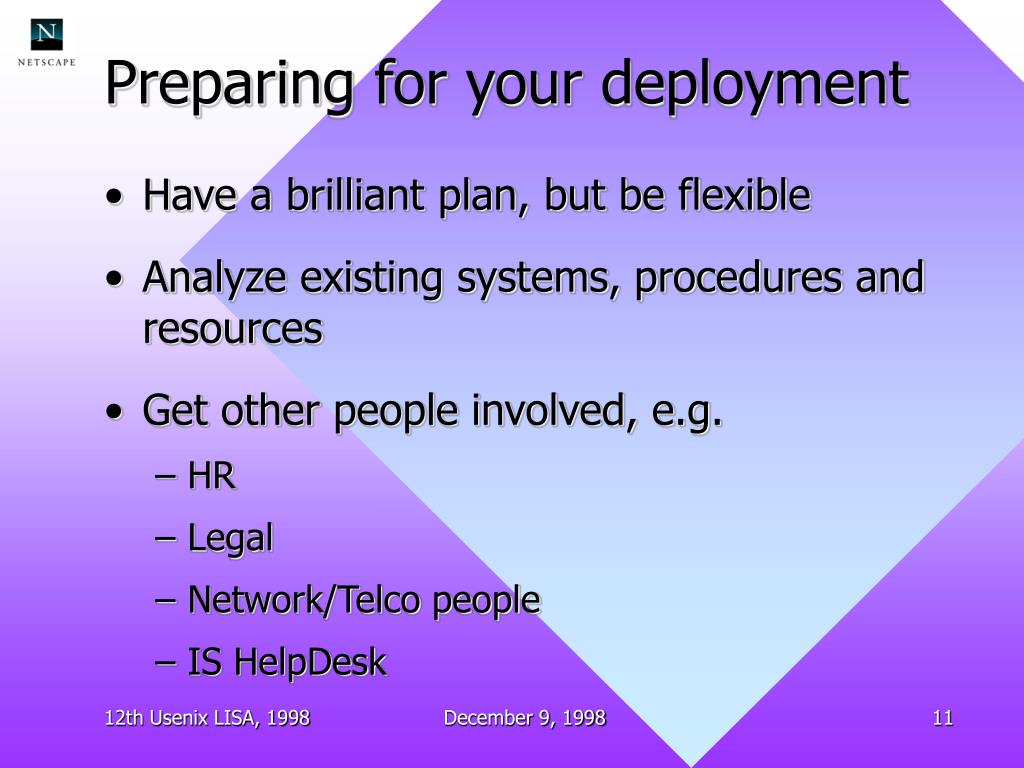 N
NETSCAPE

Preparing for your deployment

• Have a brilliant plan, but be flexible
• Analyze existing systems, procedures and resources
• Get other people involved, e.g.
– HR
– Legal
– Network/Telco people
– IS HelpDesk

12th Usenix LISA, 1998
December 9, 1998
11